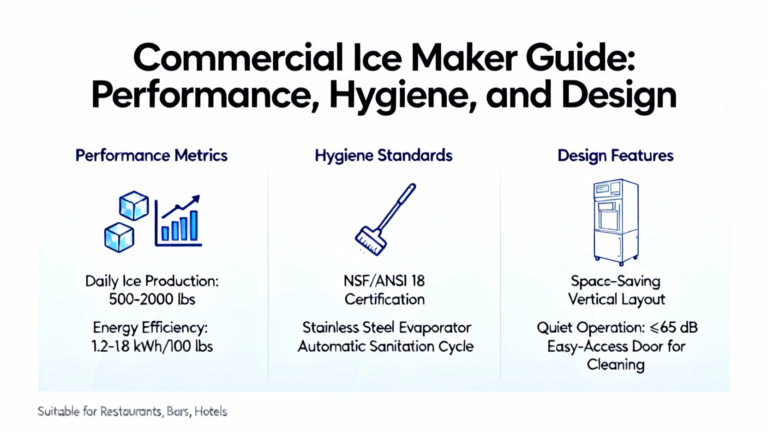 Commercial Ice Maker Guide: Performance, Hygiene, and Design

Performance Metrics

Daily Ice Production: 500-2000 lbs

Energy Efficiency: 1.2-18 kWh/100 lbs

Hygiene Standards

NSF/ANSI 18 Certification

Stainless Steel Evaporator Automatic Sanitation Cycle

Design Features

Space-Saving Vertical Layout

Quiet Operation: ≤65 dB Easy-Access Door for Cleaning

Suitable for Restaurants, Bars, Hotels